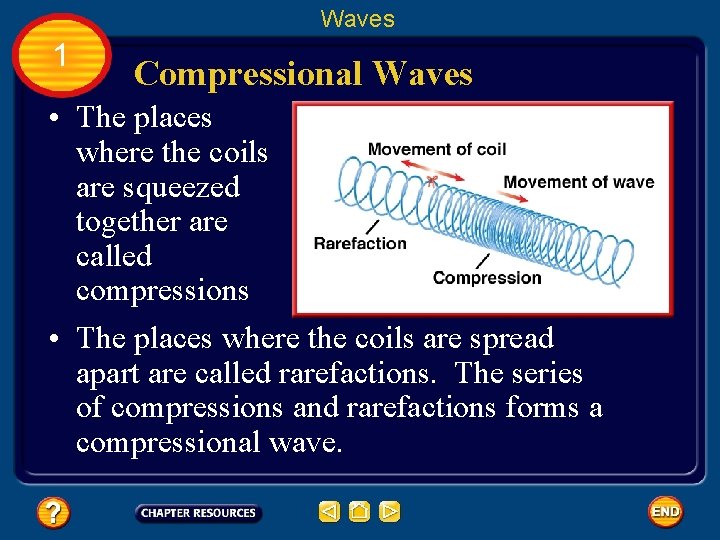 Waves

1

Compressional Waves

• The places where the coils are squeezed together are called compressions

Movement of coil

Movement of wave

Rarefaction

Compression

• The places where the coils are spread apart are called rarefactions. The series of compressions and rarefactions forms a compressional wave.

?

CHAPTER RESOURCES

END